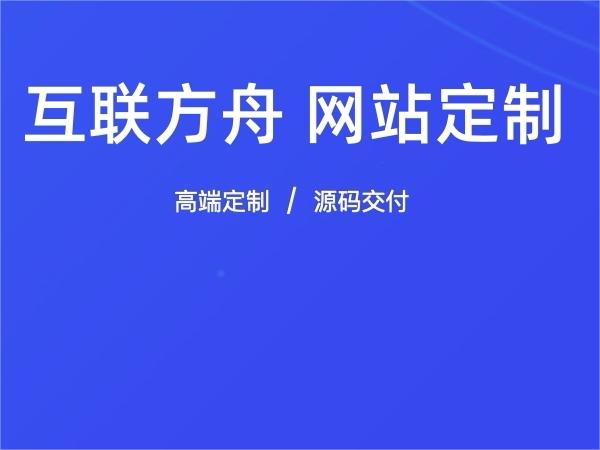 互联方舟 网站定制

高端定制 / 源码交付